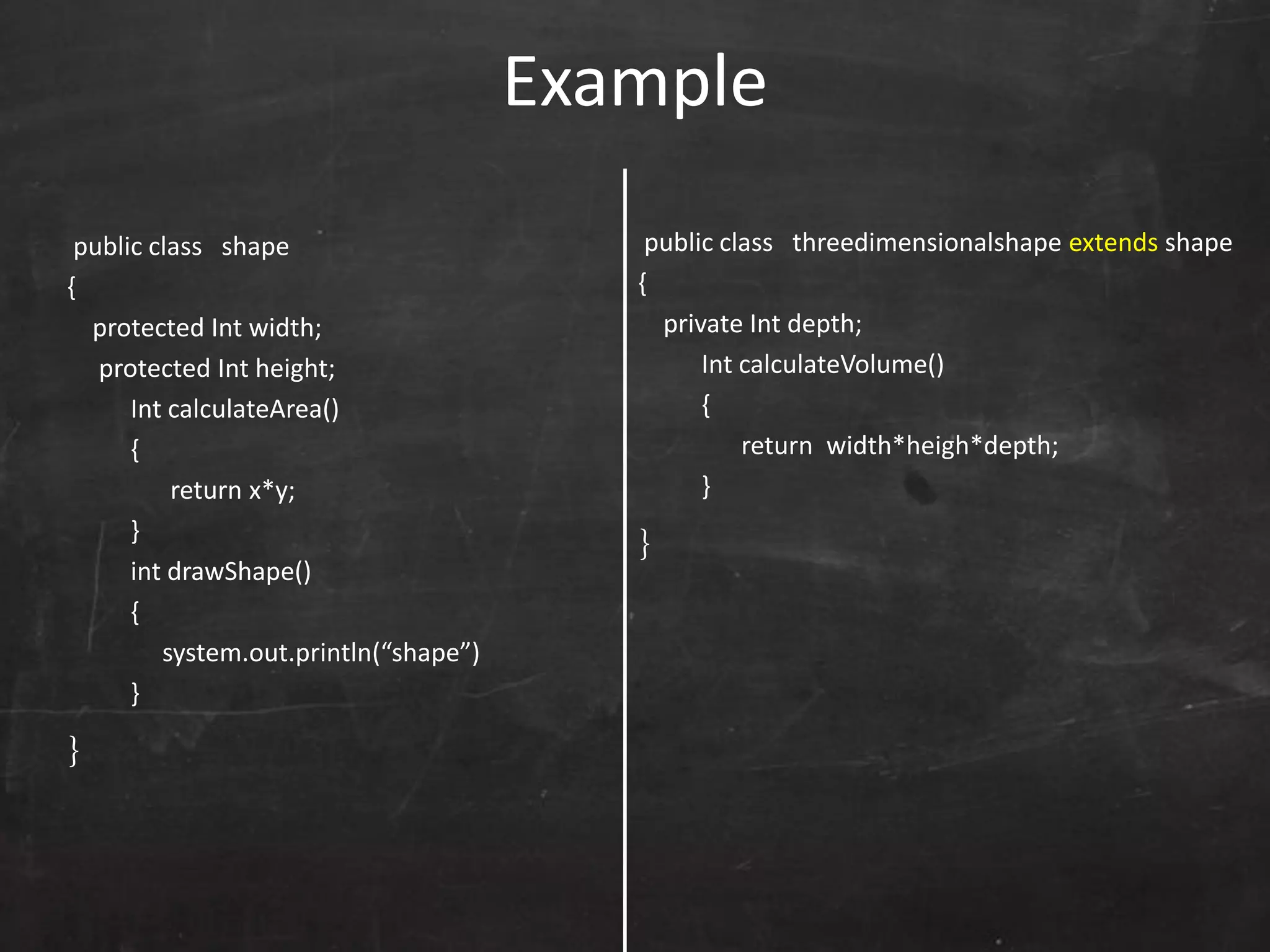 Example

public class shape
{
protected Int width;
protected Int height;
Int calculateArea()
{
return x*y;
}
int drawShape()
{
system.out.println(“shape”)
}
}

public class threedimensionalshape extends shape
{
private Int depth;
Int calculateVolume()
{
return width*heigh*depth;
}
}